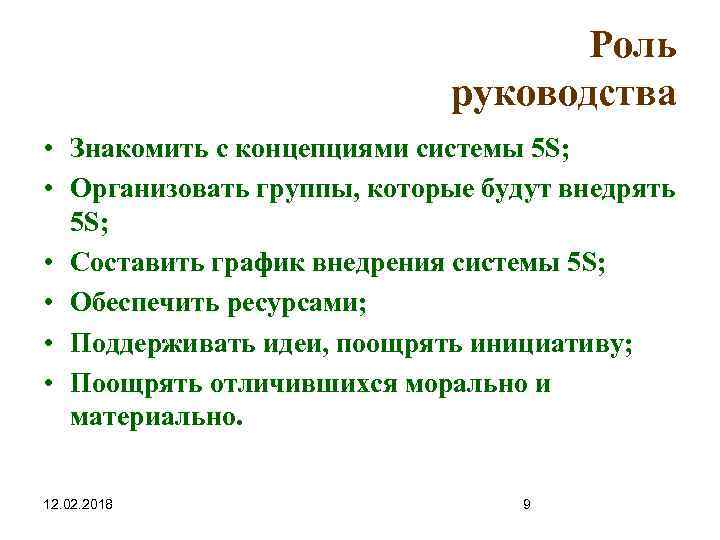 Роль руководства

• Знакомить с концепциями системы 5S;
• Организовать группы, которые будут внедрять 5S;
• Составить график внедрения системы 5S;
• Обеспечить ресурсами;
• Поддерживать идеи, поощрять инициативу;
• Поощрять отличившихся морально и материально.

12.02.2018

9